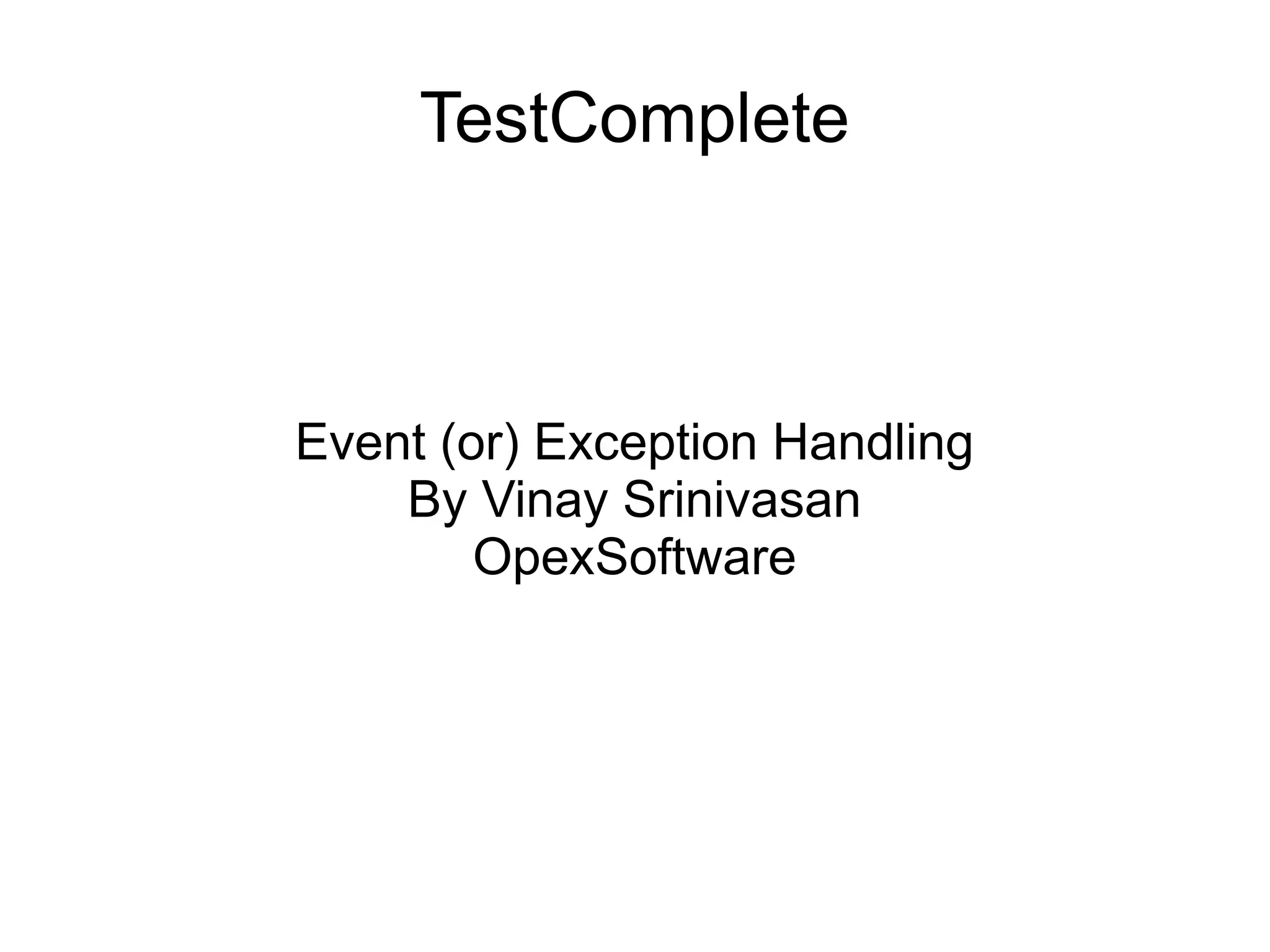 TestComplete

Event (or) Exception Handling
By Vinay Srinivasan
OpexSoftware